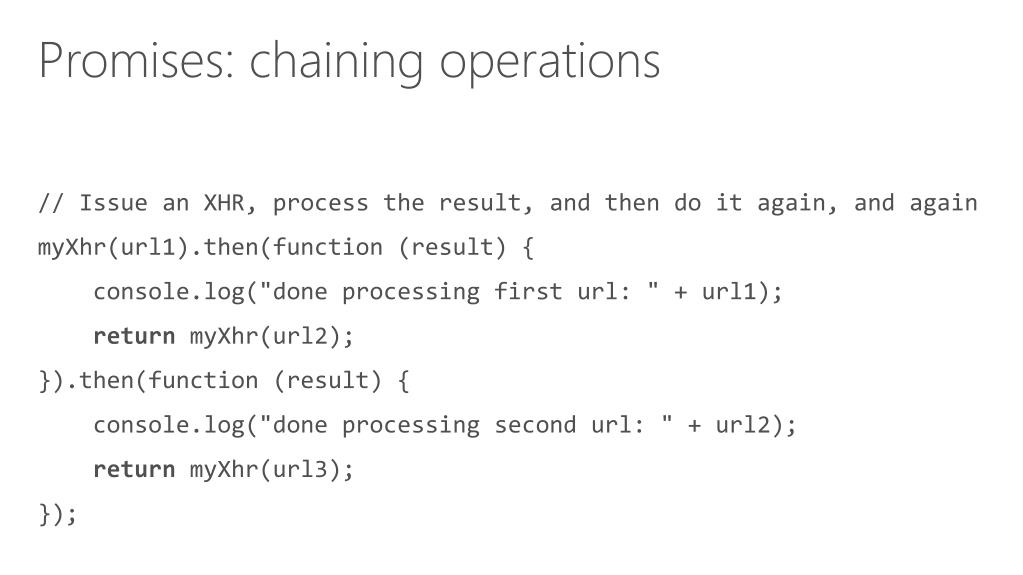 Promises: chaining operations

// Issue an XHR, process the result, and then do it again, and again
myXhr(url1).then(function (result) {
    console.log("done processing first url: " + url1);
    return myXhr(url2);
}).then(function (result) {
    console.log("done processing second url: " + url2);
    return myXhr(url3);
});